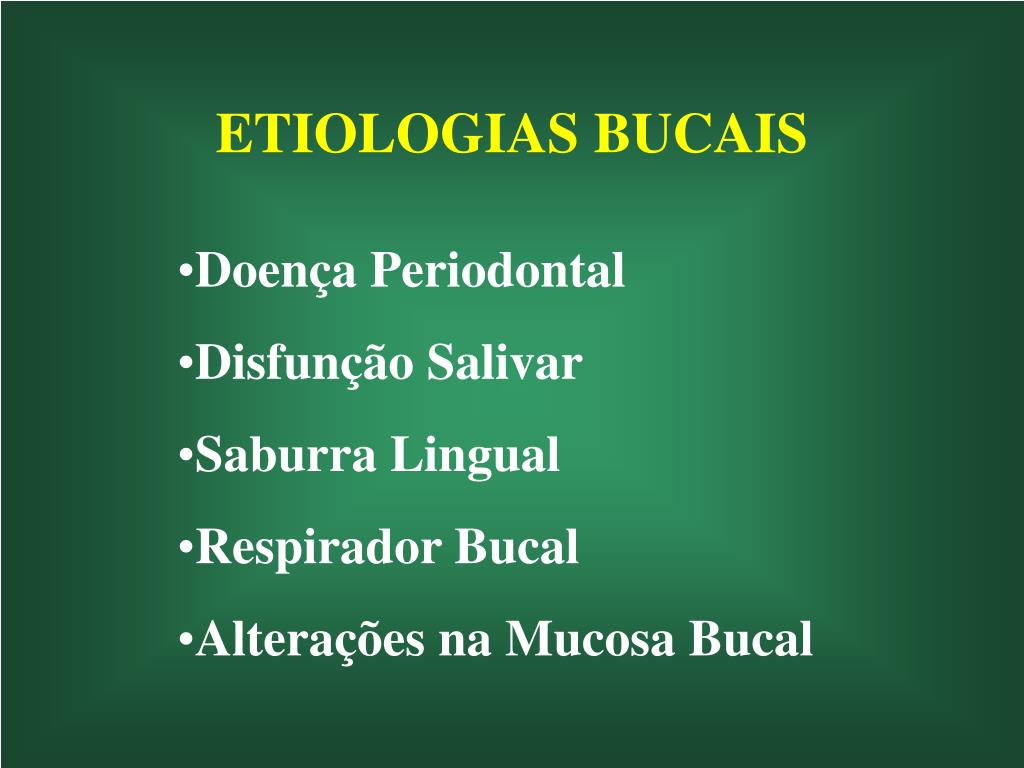 ETIOLOGIAS BUCAIS

•Doença Periodontal
•Disfunção Salivar
•Saburra Lingual
•Respirador Bucal
•Alterações na Mucosa Bucal